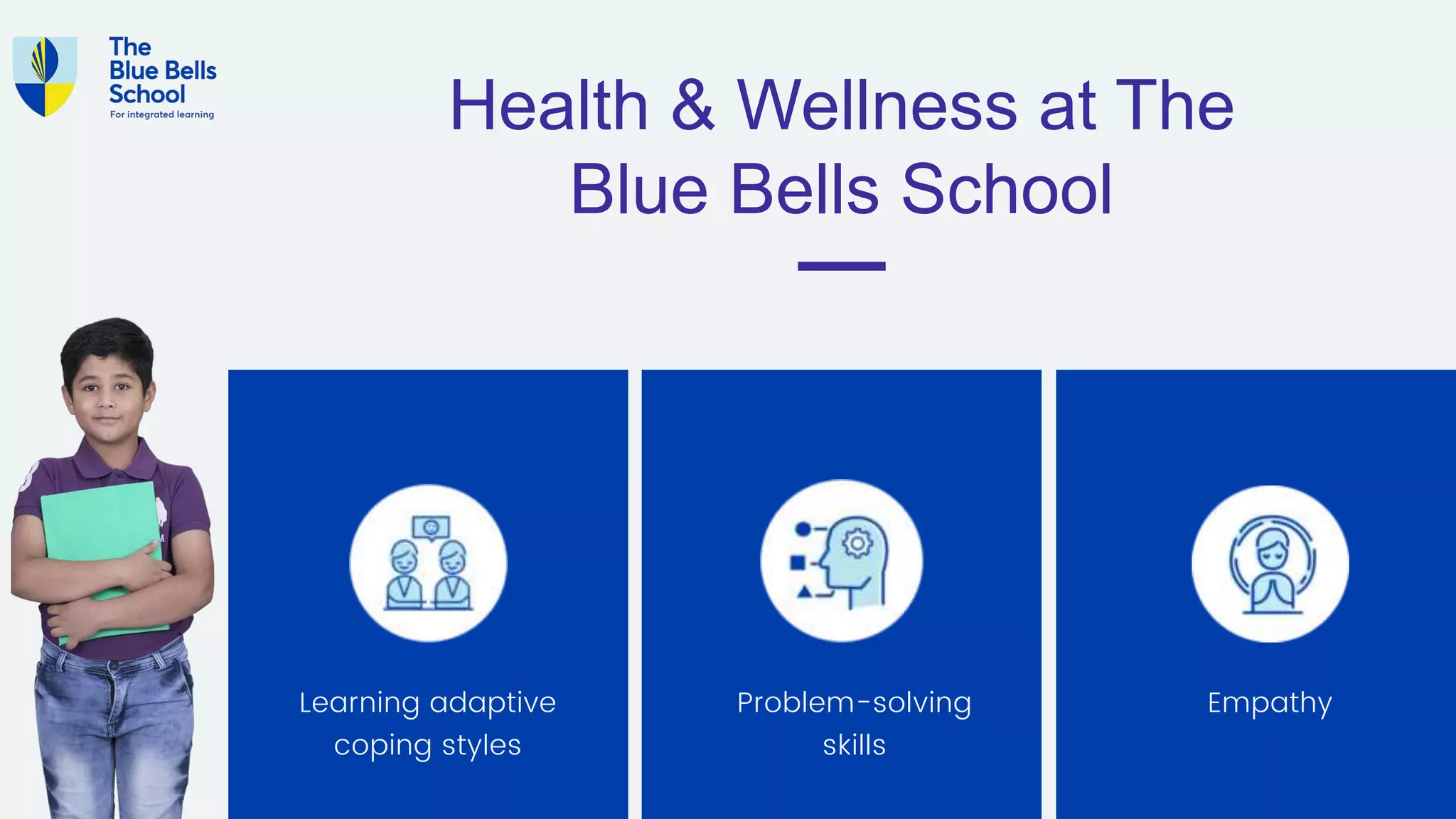 The Blue Bells School
For integrated learning

Health & Wellness at The Blue Bells School

Learning adaptive coping styles

Problem-solving skills

Empathy